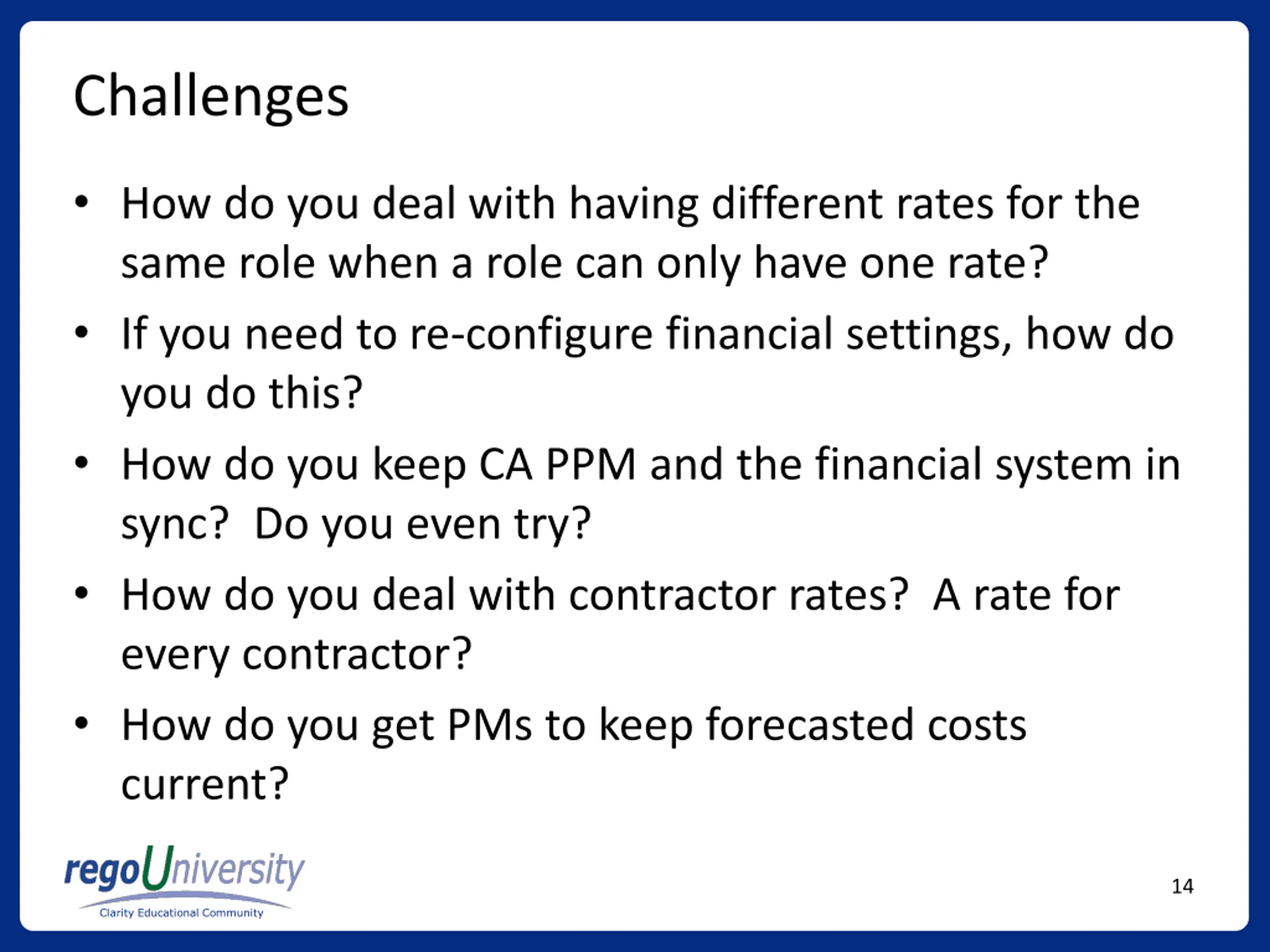 Challenges

• How do you deal with having different rates for the same role when a role can only have one rate?
• If you need to re-configure financial settings, how do you do this?
• How do you keep CA PPM and the financial system in sync? Do you even try?
• How do you deal with contractor rates? A rate for every contractor?
• How do you get PMs to keep forecasted costs current?

regoUniversity
Clarity Educational Community

14